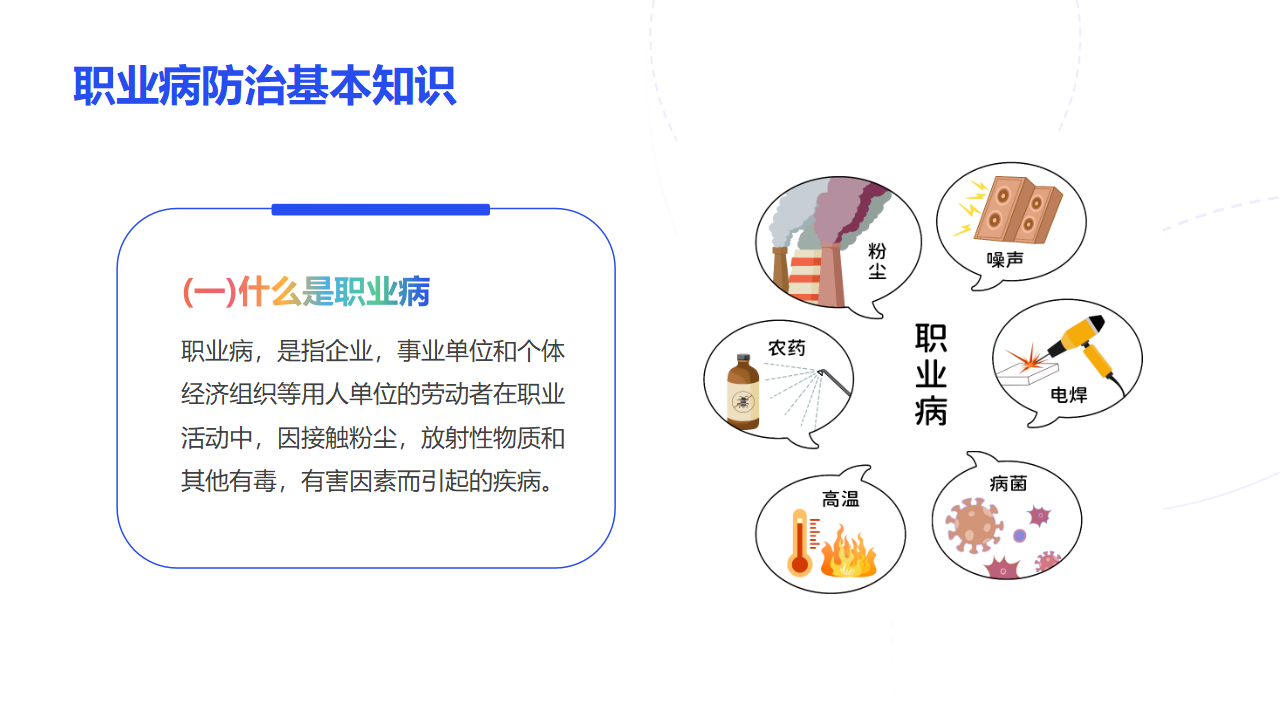 职业病防治基本知识

(一)什么是职业病

职业病，是指企业，事业单位和个体经济组织等用人单位的劳动者在职业活动中，因接触粉尘，放射性物质和其他有毒，有害因素而引起的疾病。

粉尘

噪声

农药

职业病

电焊

高温

病菌